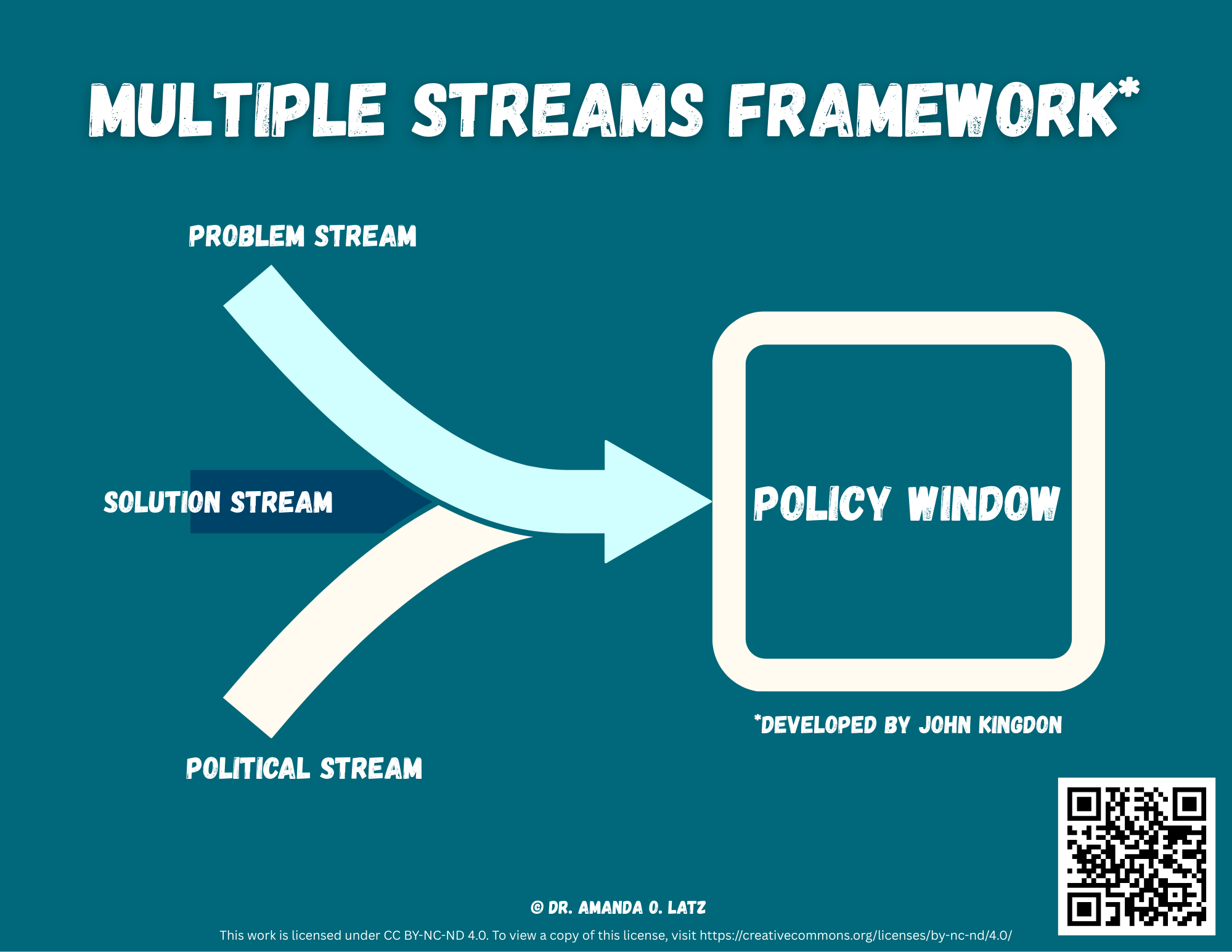 MULTIPLE STREAMS FRAMEWORK*

PROBLEM STREAM

SOLUTION STREAM

POLITICAL STREAM

POLICY WINDOW

*DEVELOPED BY JOHN KINGDON

© DR. AMANDA O. LATZ

This work is licensed under CC BY-NC-ND 4.0. To view a copy of this license, visit https://creativecommons.org/licenses/by-nc-nd/4.0/